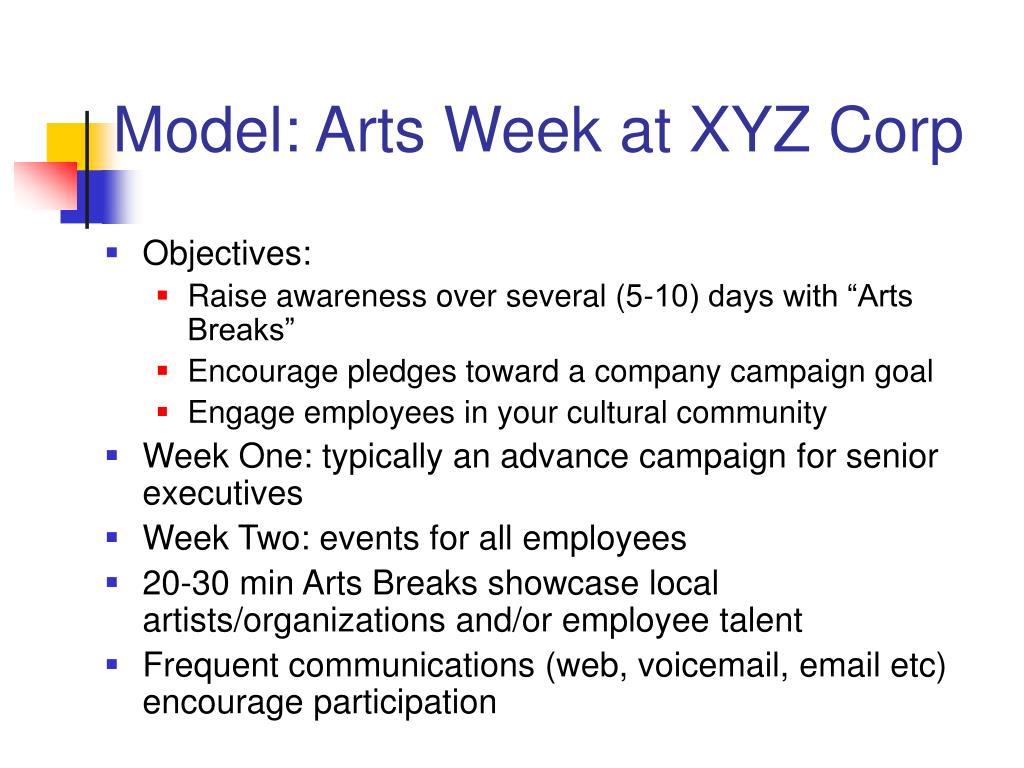 Model: Arts Week at XYZ Corp

- Objectives:
  - Raise awareness over several (5-10) days with “Arts Breaks”
  - Encourage pledges toward a company campaign goal
  - Engage employees in your cultural community
- Week One: typically an advance campaign for senior executives
- Week Two: events for all employees
- 20-30 min Arts Breaks showcase local artists/organizations and/or employee talent
- Frequent communications (web, voicemail, email etc) encourage participation